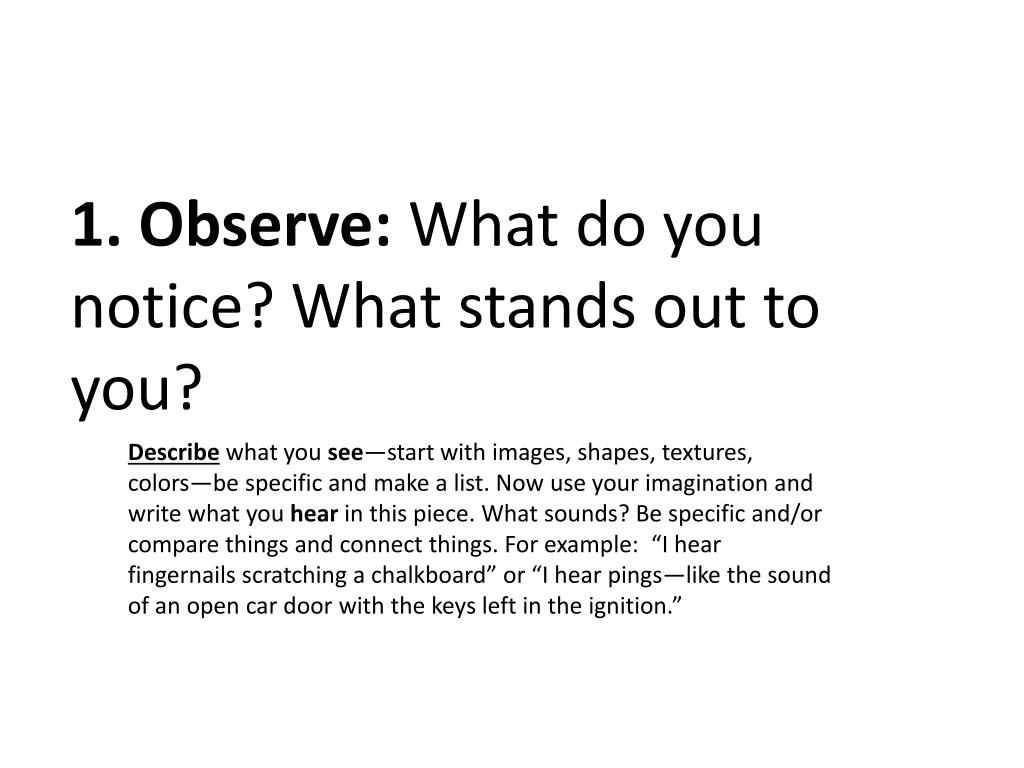 1. Observe: What do you notice? What stands out to you?

Describe what you see—start with images, shapes, textures, colors—be specific and make a list. Now use your imagination and write what you hear in this piece. What sounds? Be specific and/or compare things and connect things. For example: “I hear fingernails scratching a chalkboard” or “I hear pings—like the sound of an open car door with the keys left in the ignition.”